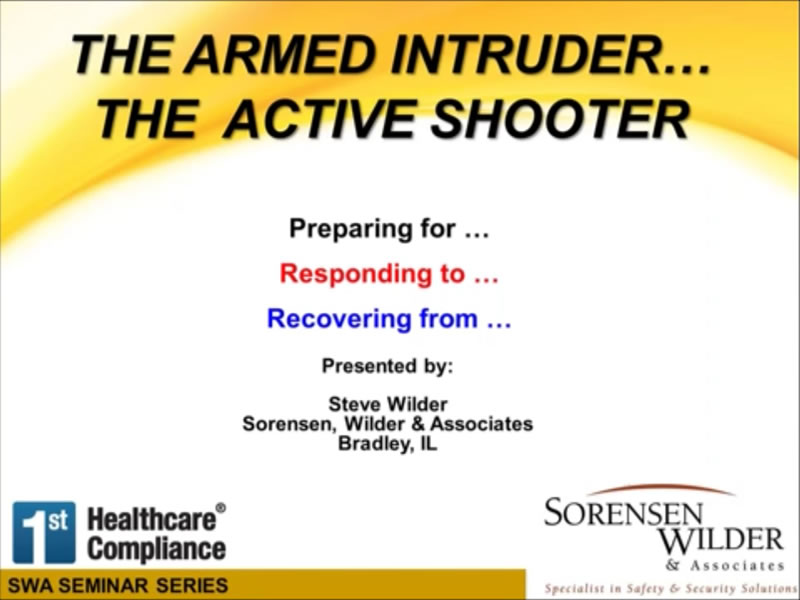 THE ARMED INTRUDER…
THE ACTIVE SHOOTER

Preparing for …

Responding to …

Recovering from …

Presented by:

Steve Wilder
Sorensen, Wilder & Associates
Bradley, IL

1st Healthcare® Compliance

SWA SEMINAR SERIES

SORENSEN WILDER & Associates

Specialist in Safety & Security Solutions